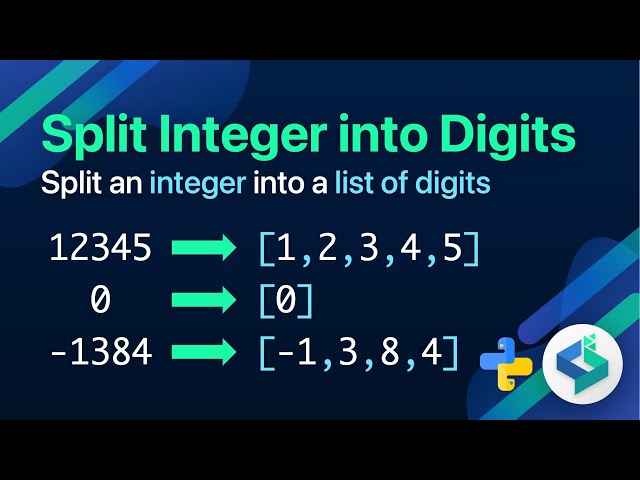 Split Integer into Digits

Split an integer into a list of digits

12345 → [1,2,3,4,5]

0 → [0]

-1384 → [-1,3,8,4]